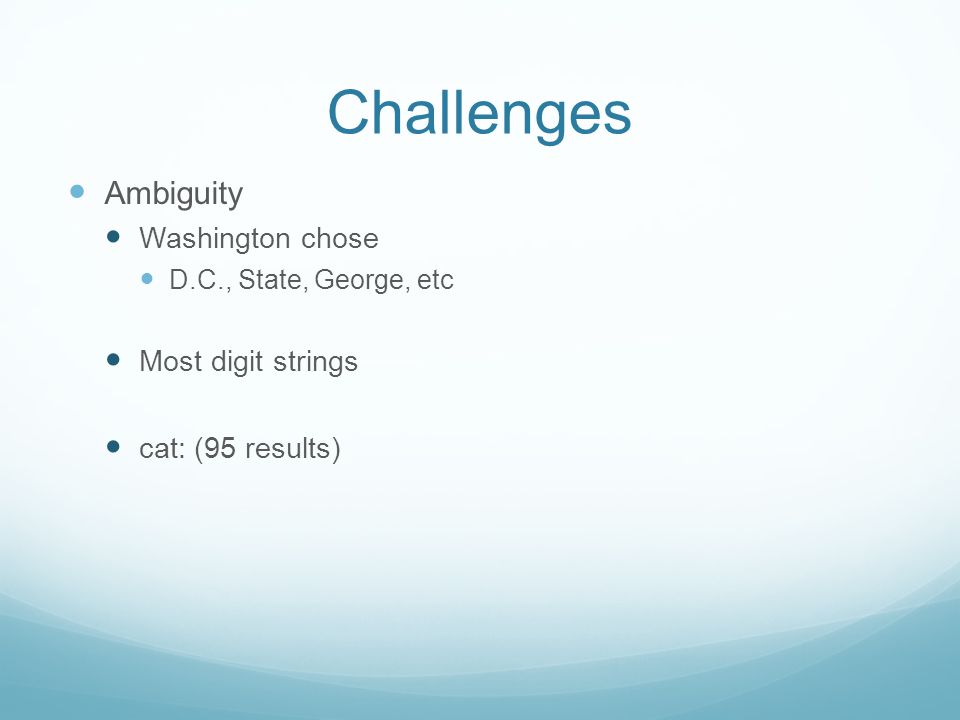 Challenges

Ambiguity

Washington chose

D.C., State, George, etc

Most digit strings

cat: (95 results)